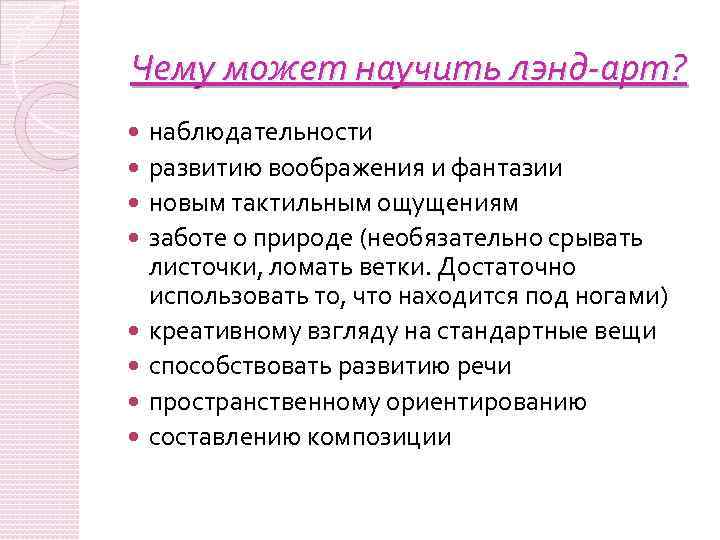 Чему может научить лэнд-арт?

- наблюдательности
- развитию воображения и фантазии
- новым тактильным ощущениям
- заботе о природе (необязательно срывать листочки, ломать ветки. Достаточно использовать то, что находится под ногами)
- креативному взгляду на стандартные вещи
- способствовать развитию речи
- пространственному ориентированию
- составлению композиции